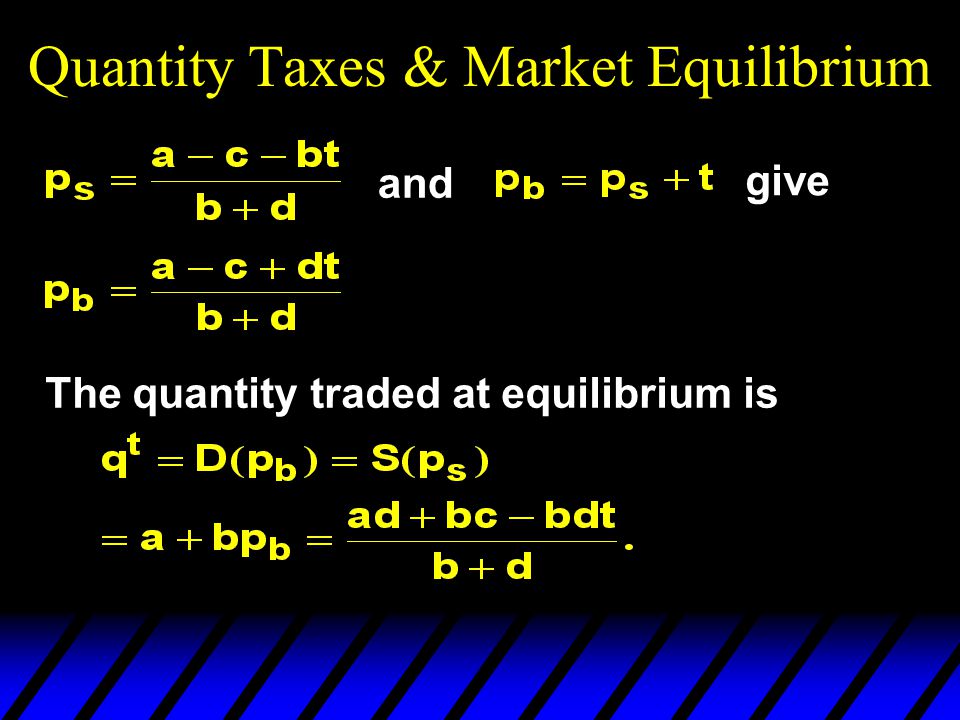 Quantity Taxes & Market Equilibrium

$p_s = \frac{a - c - bt}{b + d}$ and $p_b = p_s + t$ give

$p_b = \frac{a - c + dt}{b + d}$

The quantity traded at equilibrium is

$q^t = D(p_b) = S(p_s)$

$= a + bp_b = \frac{ad + bc - bdt}{b + d}.$